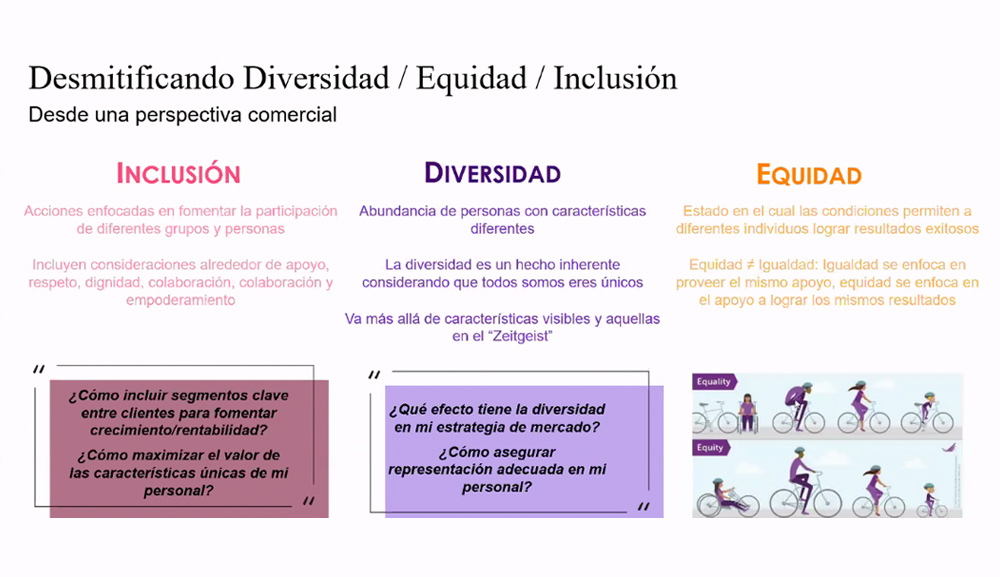 Desmitificando Diversidad / Equidad / Inclusión

Desde una perspectiva comercial

INCLUSIÓN

Acciones enfocadas en fomentar la participación de diferentes grupos y personas

Incluyen consideraciones alrededor de apoyo, respeto, dignidad, colaboración, colaboración y empoderamiento

"

¿Cómo incluir segmentos clave entre clientes para fomentar crecimiento/rentabilidad?

¿Cómo maximizar el valor de las características únicas de mi personal?

"

DIVERSIDAD

Abundancia de personas con características diferentes

La diversidad es un hecho inherente considerando que todos somos eres únicos

Va más allá de características visibles y aquellas en el "Zeitgeist"

"

¿Qué efecto tiene la diversidad en mi estrategia de mercado?

¿Cómo asegurar representación adecuada en mi personal?

"

EQUIDAD

Estado en el cual las condiciones permiten a diferentes individuos lograr resultados exitosos

Equidad ≠ Igualdad: Igualdad se enfoca en proveer el mismo apoyo, equidad se enfoca en el apoyo a lograr los mismos resultados

Equality

Equity